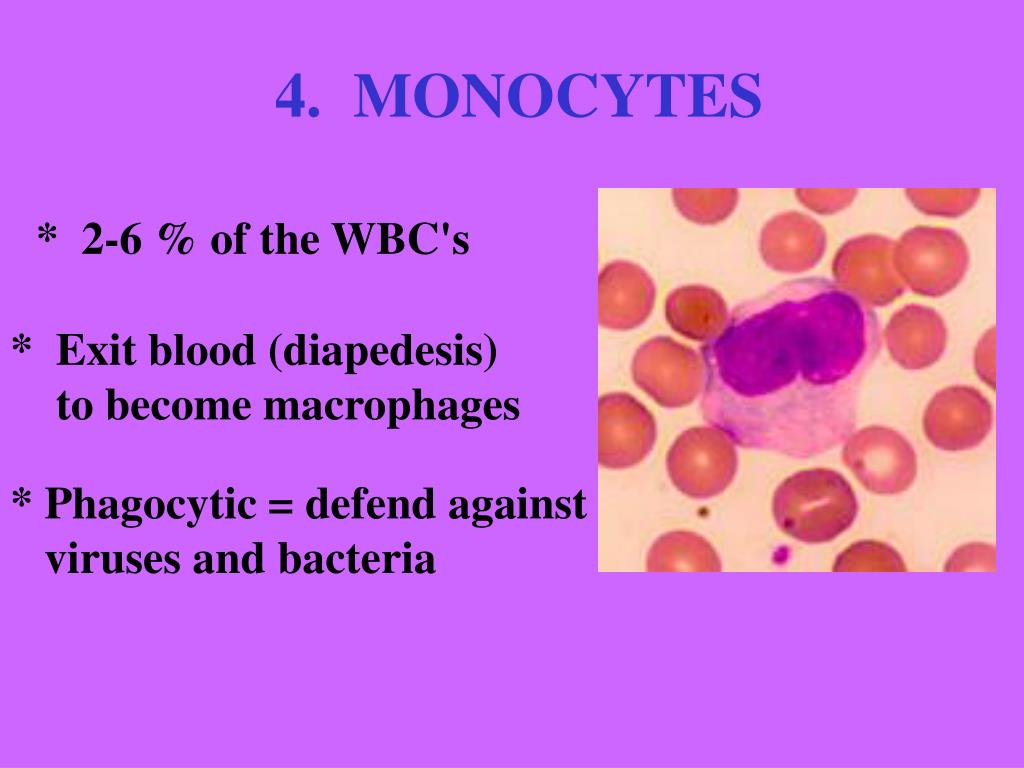 4. MONOCYTES

* 2-6 % of the WBC's

* Exit blood (diapedesis) to become macrophages

* Phagocytic = defend against viruses and bacteria